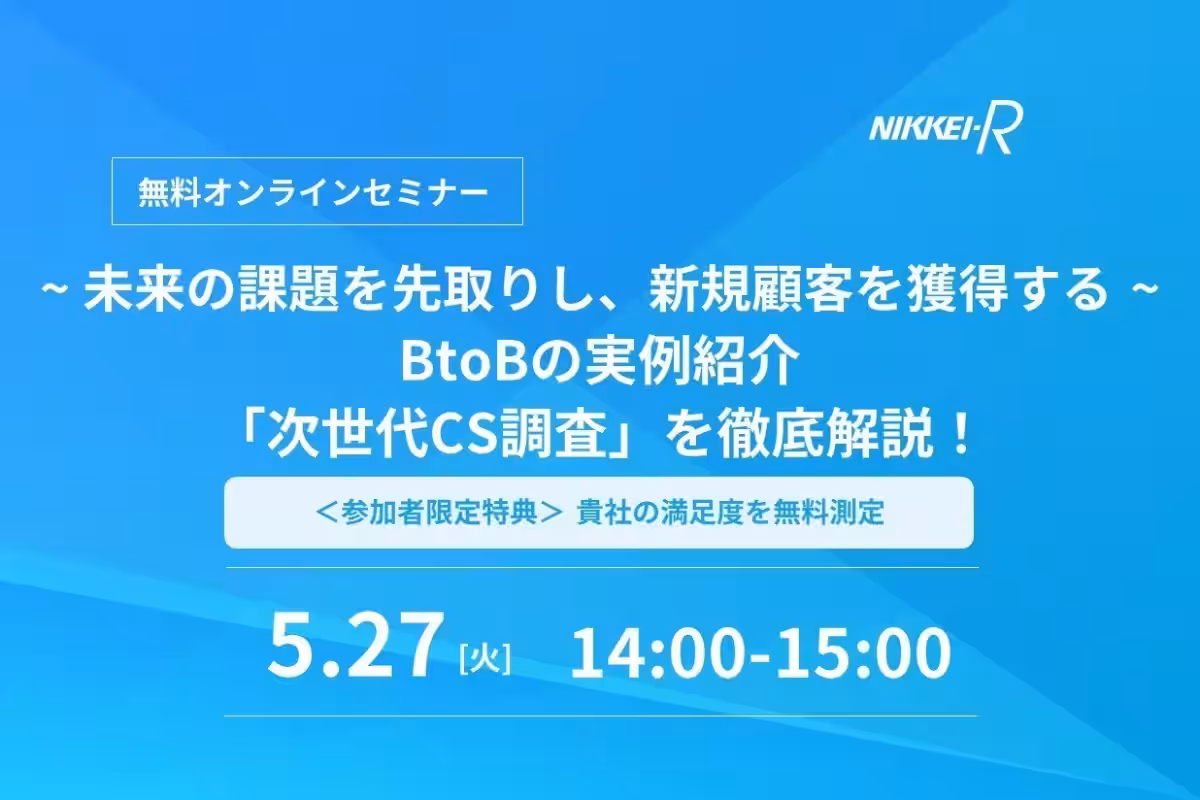 NIKKEI-R

無料オンラインセミナー

~ 未来の課題を先取りし、新規顧客を獲得する ~
BtoBの実例紹介
「次世代CS調査」を徹底解説！

＜参加者限定特典＞ 貴社の満足度を無料測定

5.27 [火] 14:00-15:00